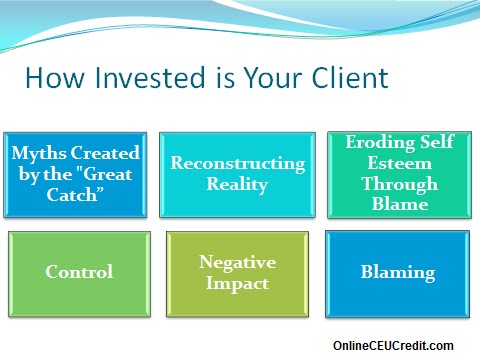 How Invested is Your Client

Myths Created by the "Great Catch"

Reconstructing Reality

Eroding Self Esteem Through Blame

Control

Negative Impact

Blaming

OnlineCEUCredit.com